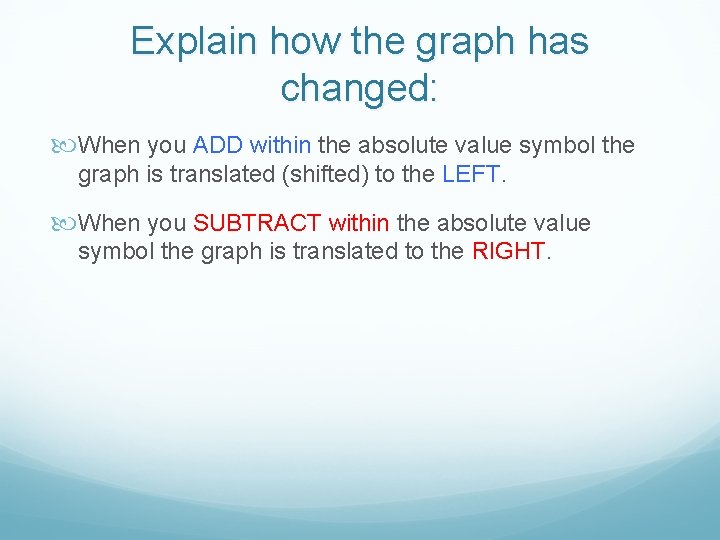 Explain how the graph has changed:

When you ADD within the absolute value symbol the graph is translated (shifted) to the LEFT.

When you SUBTRACT within the absolute value symbol the graph is translated to the RIGHT.